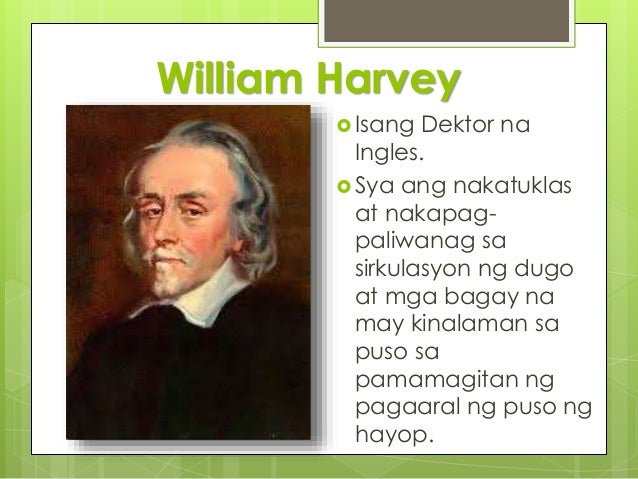 William Harvey

Isang Dektor na Ingles.

Sya ang nakatuklas at nakapag-paliwanag sa sirkulasyon ng dugo at mga bagay na may kinalaman sa puso sa pamamagitan ng pagaaral ng puso ng hayop.